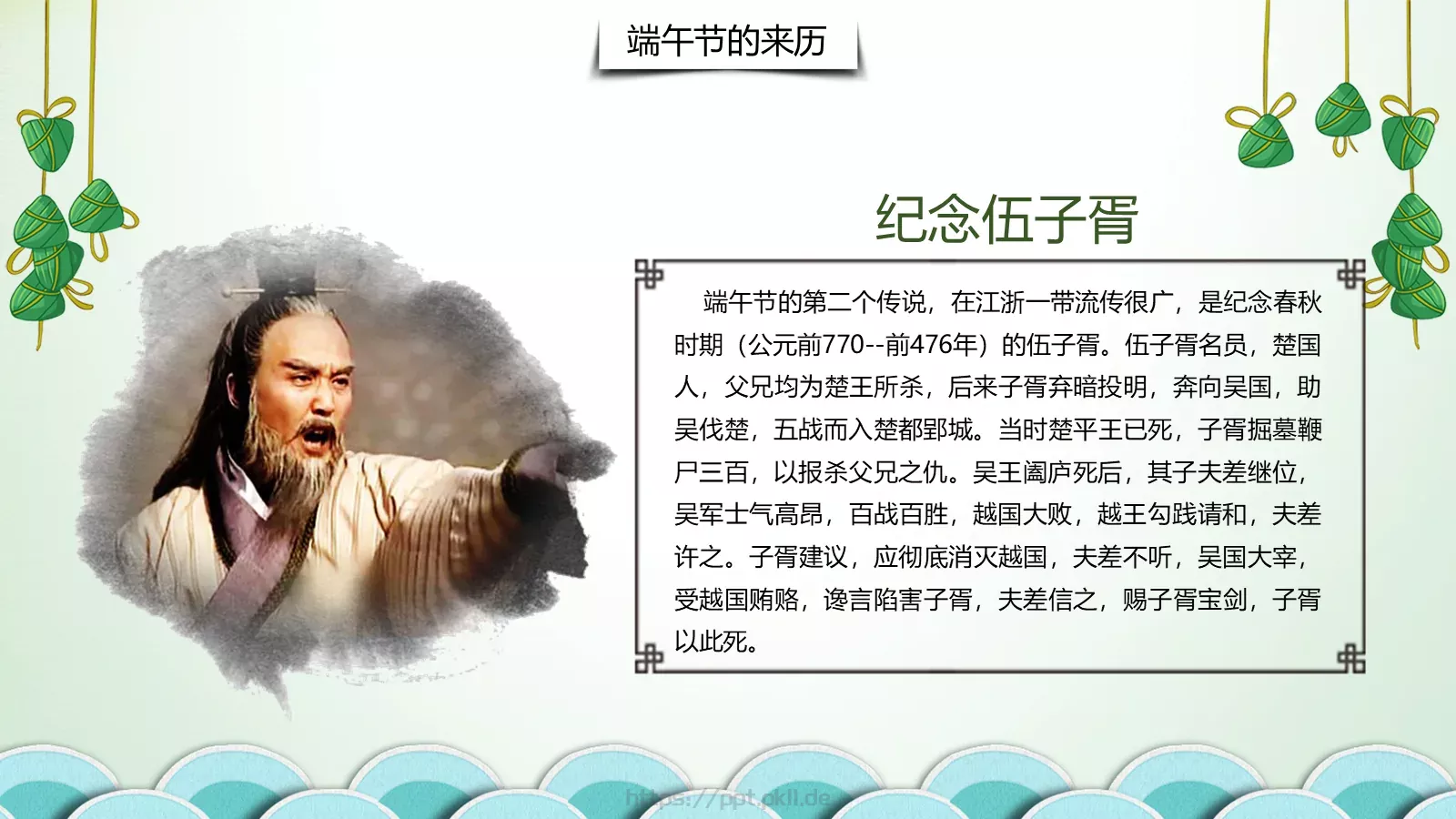 端午节的来历

纪念伍子胥

端午节的第二个传说，在江浙一带流传很广，是纪念春秋时期（公元前770--前476年）的伍子胥。伍子胥名员，楚国人，父兄均为楚王所杀，后来子胥弃暗投明，奔向吴国，助吴伐楚，五战而入楚都郢城。当时楚平王已死，子胥掘墓鞭尸三百，以报杀父兄之仇。吴王阖庐死后，其子夫差继位，吴军士气高昂，百战百胜，越国大败，越王勾践请和，夫差许之。子胥建议，应彻底消灭越国，夫差不听，吴国大宰，受越国贿赂，谗言陷害子胥，夫差信之，赐子胥宝剑，子胥以此死。

https://ppt.okll.de